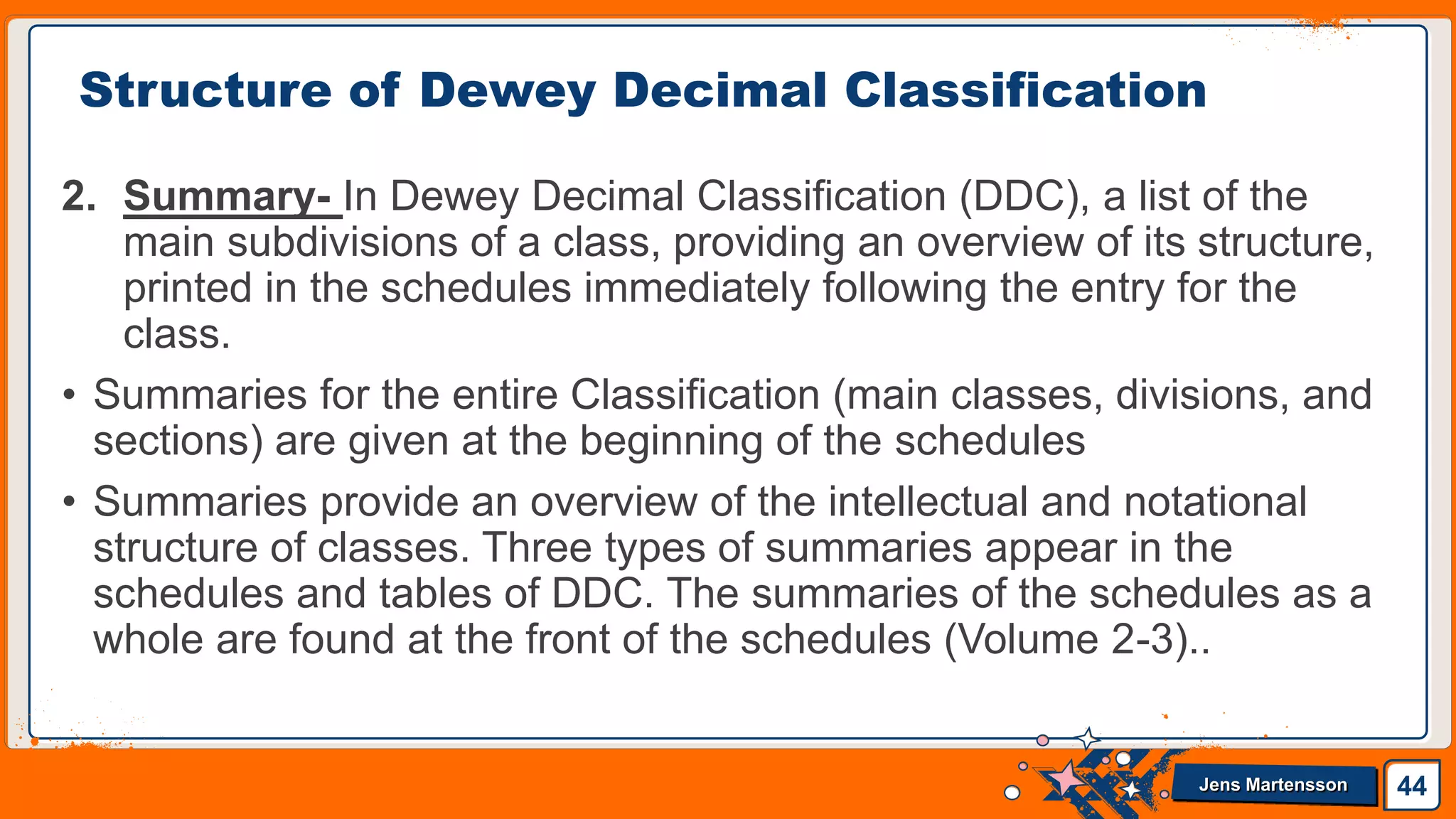 Structure of Dewey Decimal Classification

2. Summary- In Dewey Decimal Classification (DDC), a list of the main subdivisions of a class, providing an overview of its structure, printed in the schedules immediately following the entry for the class.

• Summaries for the entire Classification (main classes, divisions, and sections) are given at the beginning of the schedules

• Summaries provide an overview of the intellectual and notational structure of classes. Three types of summaries appear in the schedules and tables of DDC. The summaries of the schedules as a whole are found at the front of the schedules (Volume 2-3)..

Jens Martensson

44